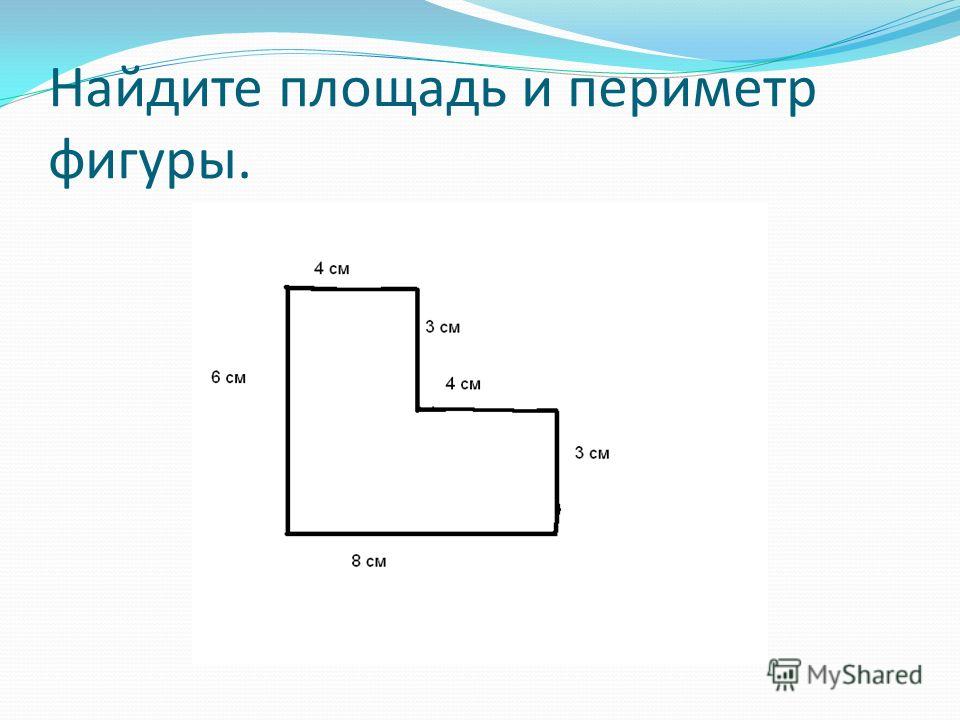 Найдите площадь и периметр фигуры.

4 см
3 см
6 см
4 см
3 см
8 см

MyShared